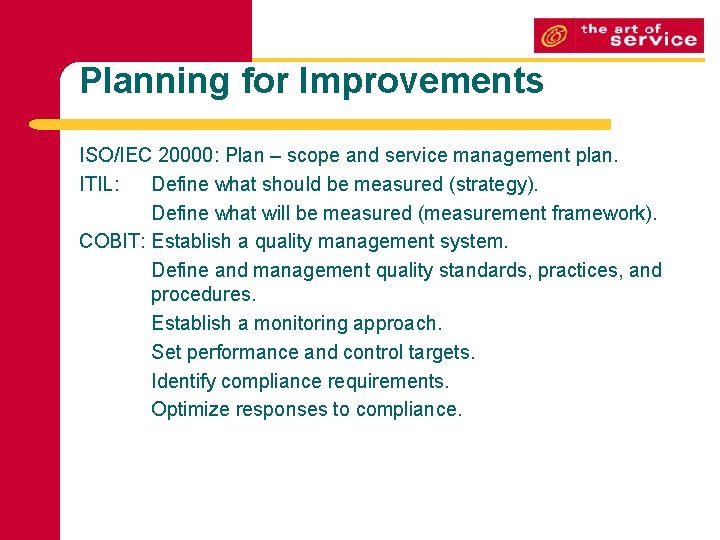 the art of service

Planning for Improvements

ISO/IEC 20000: Plan – scope and service management plan.

ITIL: Define what should be measured (strategy).

Define what will be measured (measurement framework).

COBIT: Establish a quality management system.

Define and management quality standards, practices, and procedures.

Establish a monitoring approach.

Set performance and control targets.

Identify compliance requirements.

Optimize responses to compliance.